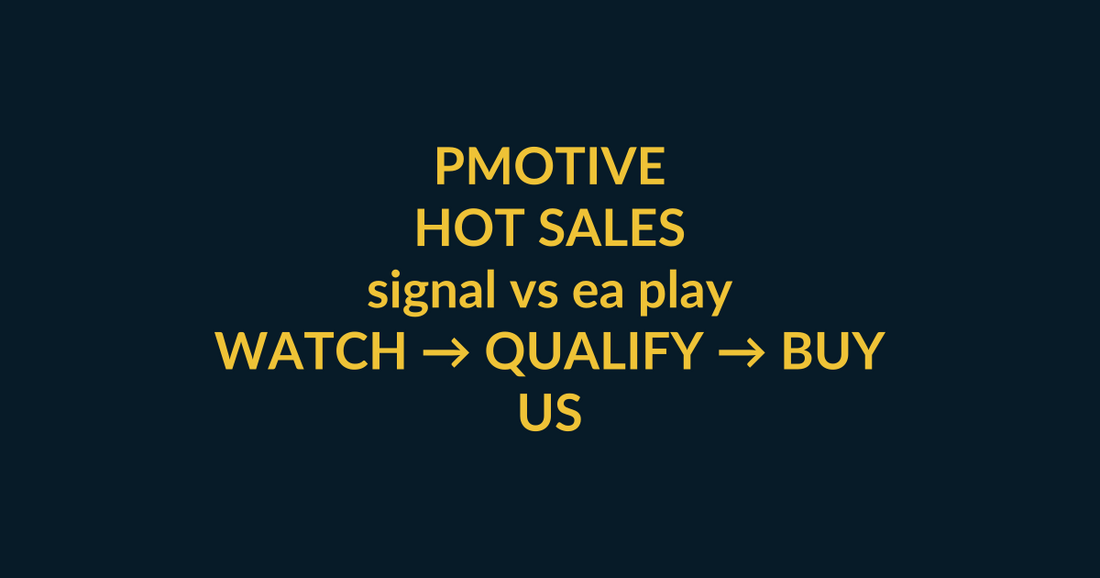 PMOTIVE
HOT SALES
signal vs ea play
WATCH → QUALIFY → BUY
US